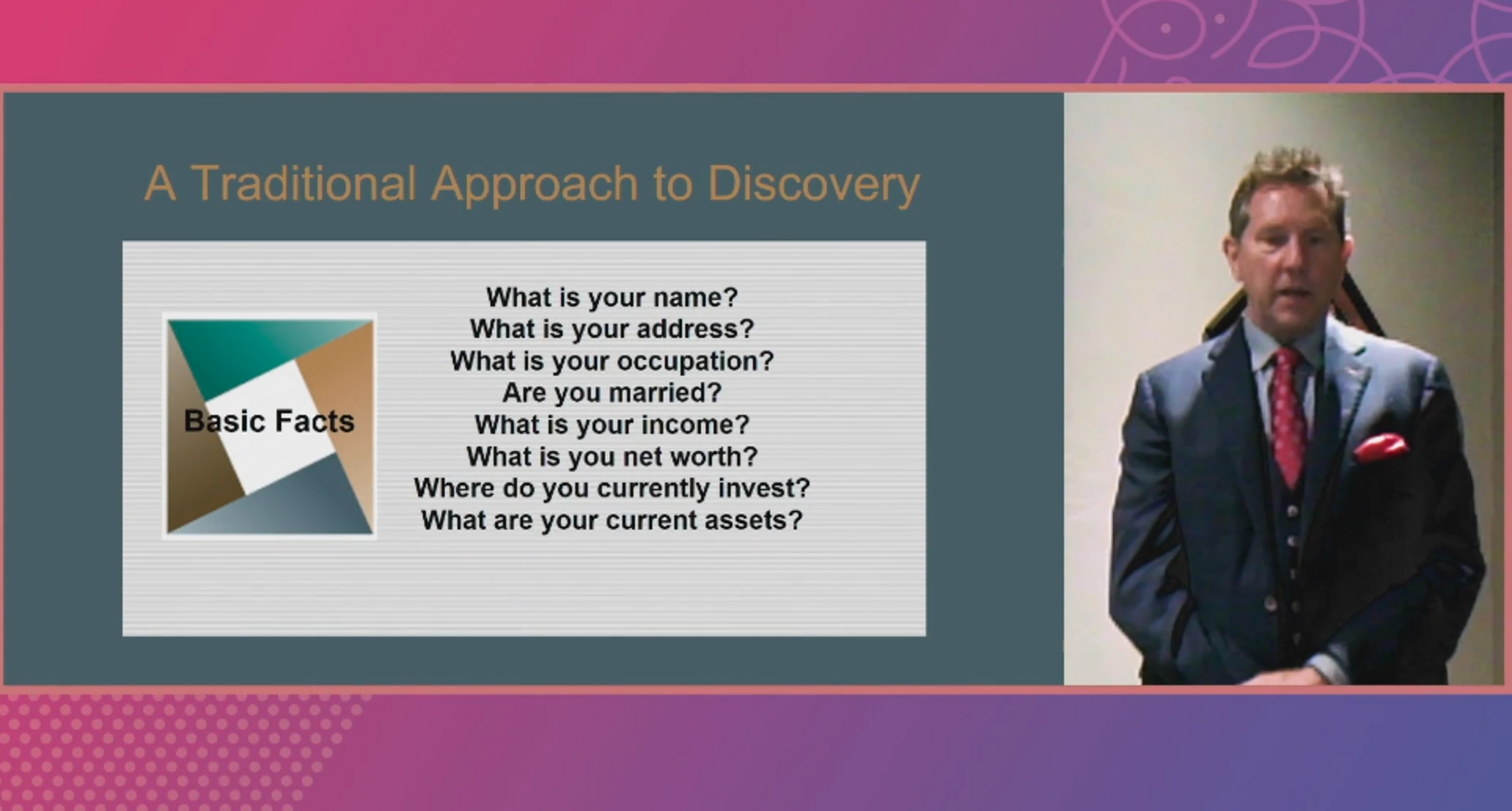 A Traditional Approach to Discovery

Basic Facts

What is your name?
What is your address?
What is your occupation?
Are you married?
What is your income?
What is you net worth?
Where do you currently invest?
What are your current assets?